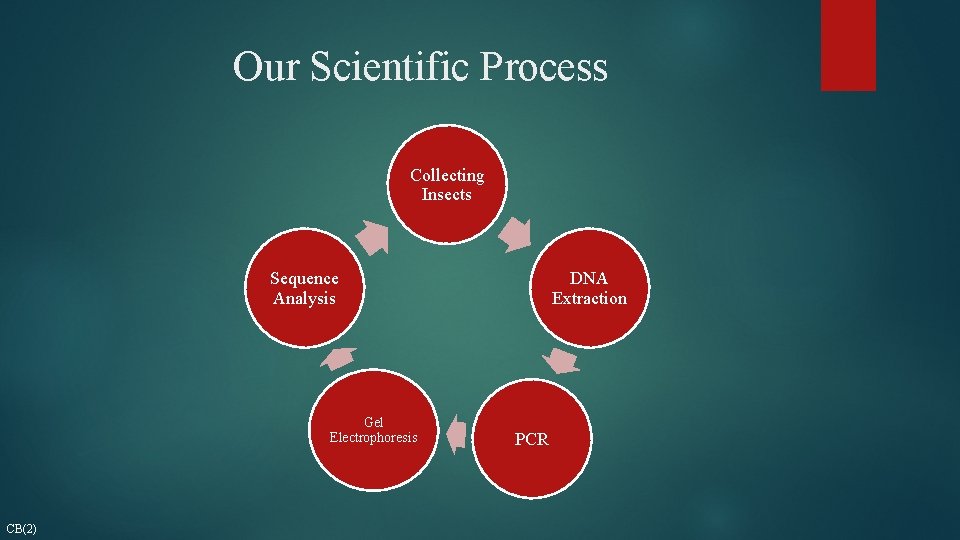 Our Scientific Process

Collecting Insects

DNA Extraction

PCR

Gel Electrophoresis

Sequence Analysis

CB(2)